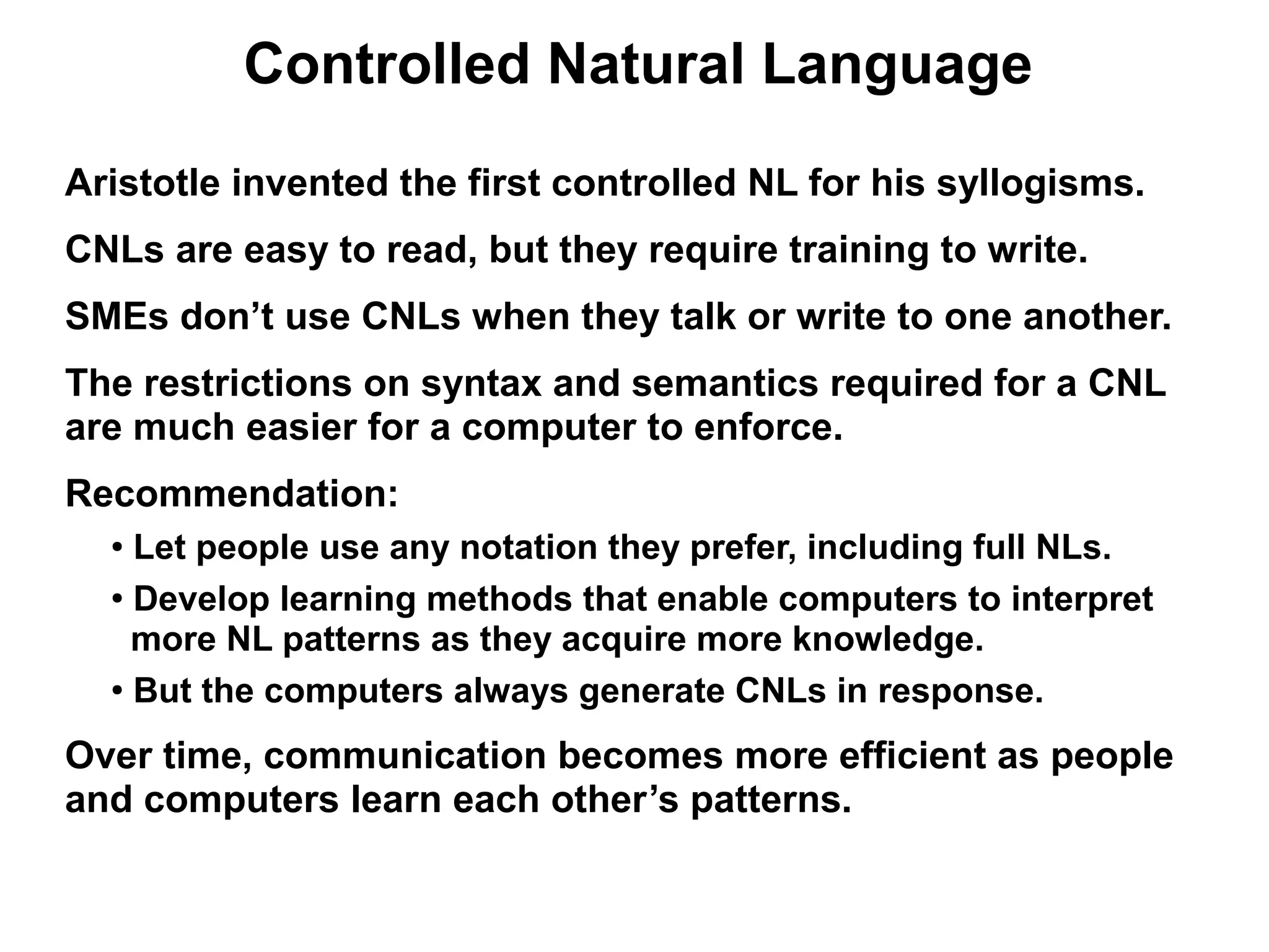 Controlled Natural Language

Aristotle invented the first controlled NL for his syllogisms.

CNLs are easy to read, but they require training to write.

SMEs don’t use CNLs when they talk or write to one another.

The restrictions on syntax and semantics required for a CNL are much easier for a computer to enforce.

Recommendation:

• Let people use any notation they prefer, including full NLs.

• Develop learning methods that enable computers to interpret more NL patterns as they acquire more knowledge.

• But the computers always generate CNLs in response.

Over time, communication becomes more efficient as people and computers learn each other’s patterns.